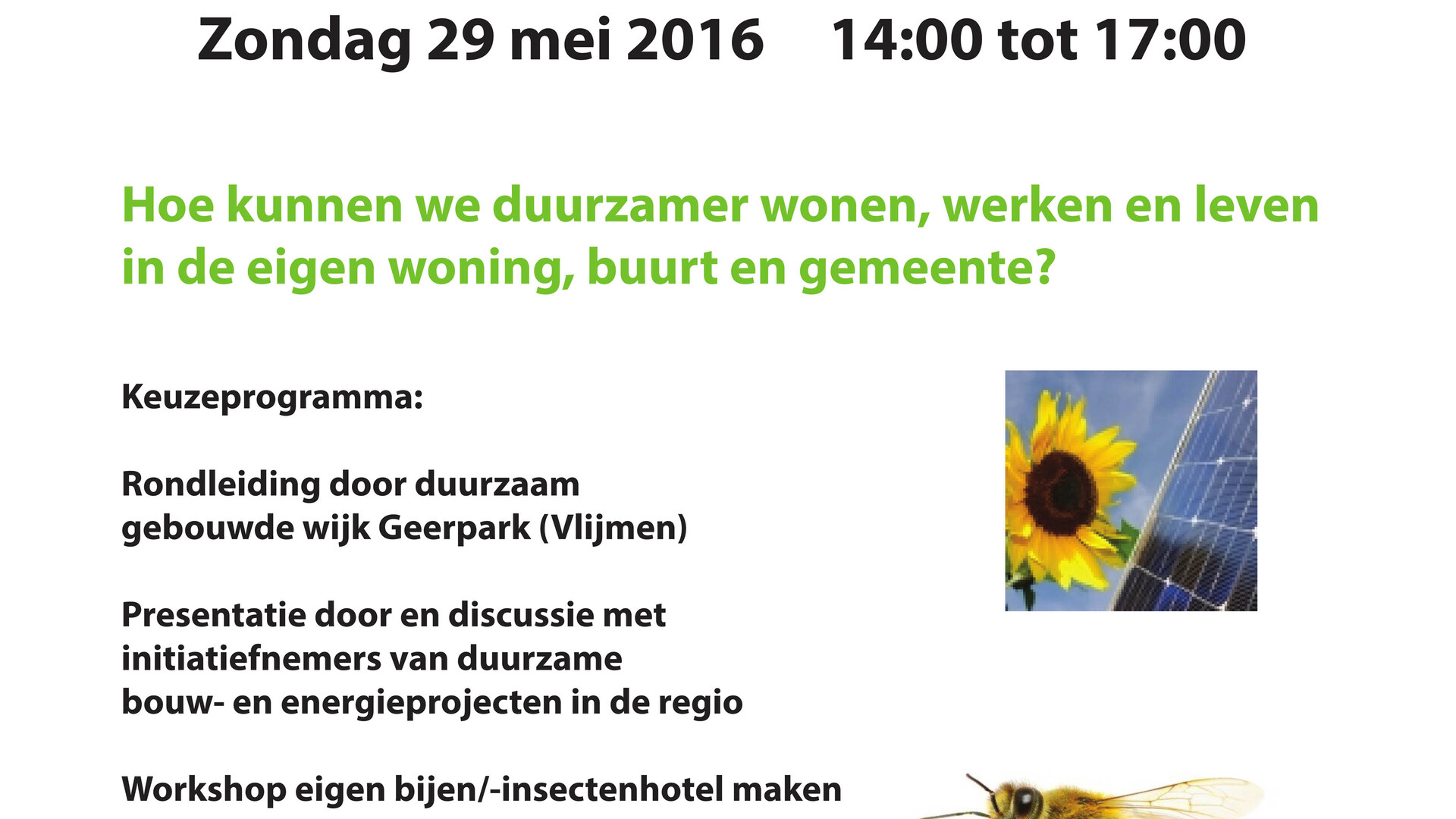 Zondag 29 mei 2016     14:00 tot 17:00

Hoe kunnen we duurzamer wonen, werken en leven in de eigen woning, buurt en gemeente?

Keuzeprogramma:

Rondleiding door duurzaam gebouwde wijk Geerpark (Vlijmen)

Presentatie door en discussie met initiatiefnemers van duurzame bouw- en energieprojecten in de regio

Workshop eigen bijen/-insectenhotel maken